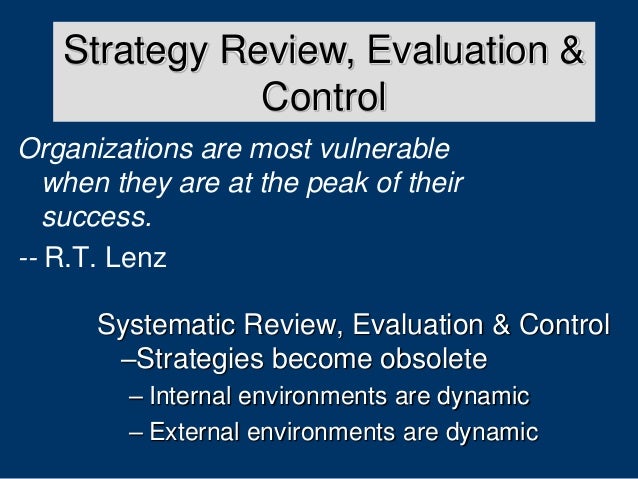 Strategy Review, Evaluation & Control

Organizations are most vulnerable when they are at the peak of their success.

-- R.T. Lenz

Systematic Review, Evaluation & Control

–Strategies become obsolete

– Internal environments are dynamic

– External environments are dynamic